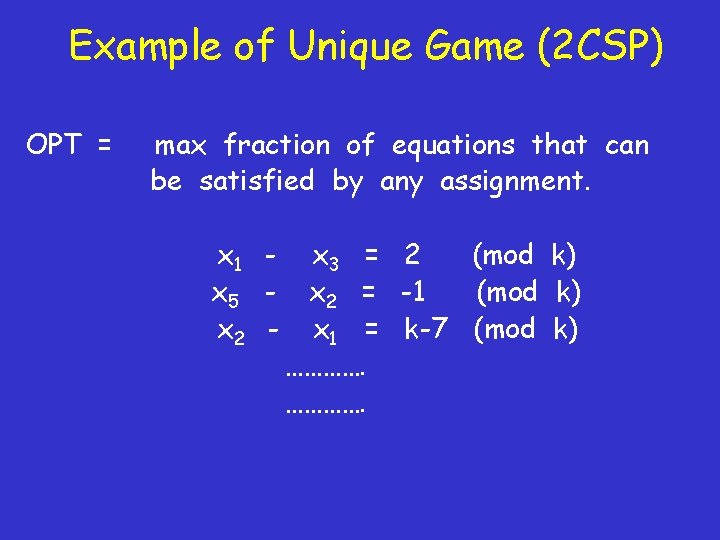 Example of Unique Game (2CSP)

OPT = max fraction of equations that can be satisfied by any assignment.

$x_1 - x_3 = 2 \pmod{k}$
$x_5 - x_2 = -1 \pmod{k}$
$x_2 - x_1 = k-7 \pmod{k}$
…………
…………